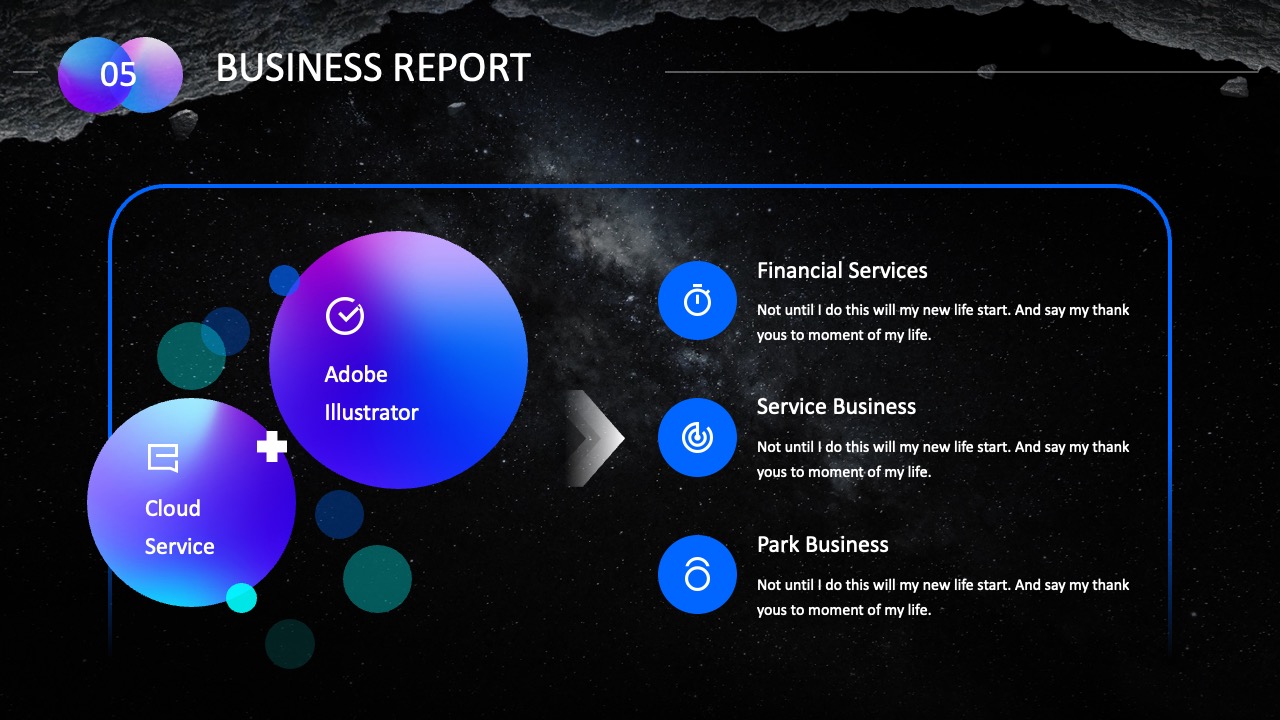 05

BUSINESS REPORT

Adobe Illustrator

Cloud Service

Financial Services

Not until I do this will my new life start. And say my thank yous to moment of my life.

Service Business

Not until I do this will my new life start. And say my thank yous to moment of my life.

Park Business

Not until I do this will my new life start. And say my thank yous to moment of my life.